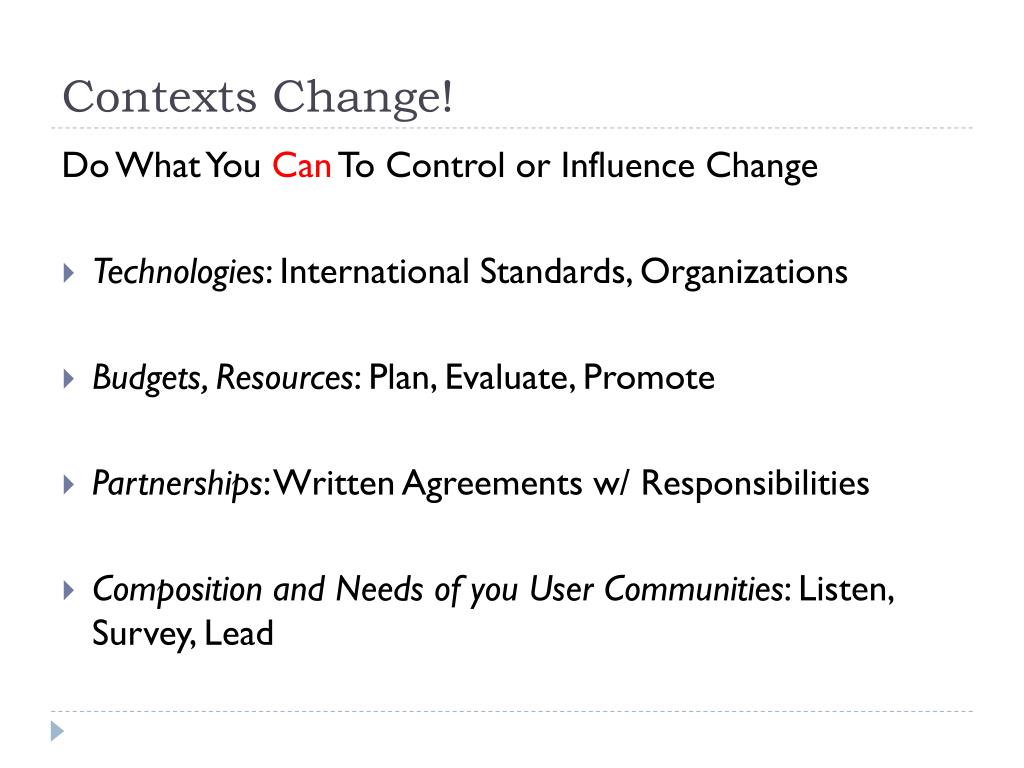 Contexts Change!

Do What You Can To Control or Influence Change

Technologies: International Standards, Organizations

Budgets, Resources: Plan, Evaluate, Promote

Partnerships: Written Agreements w/ Responsibilities

Composition and Needs of you User Communities: Listen, Survey, Lead